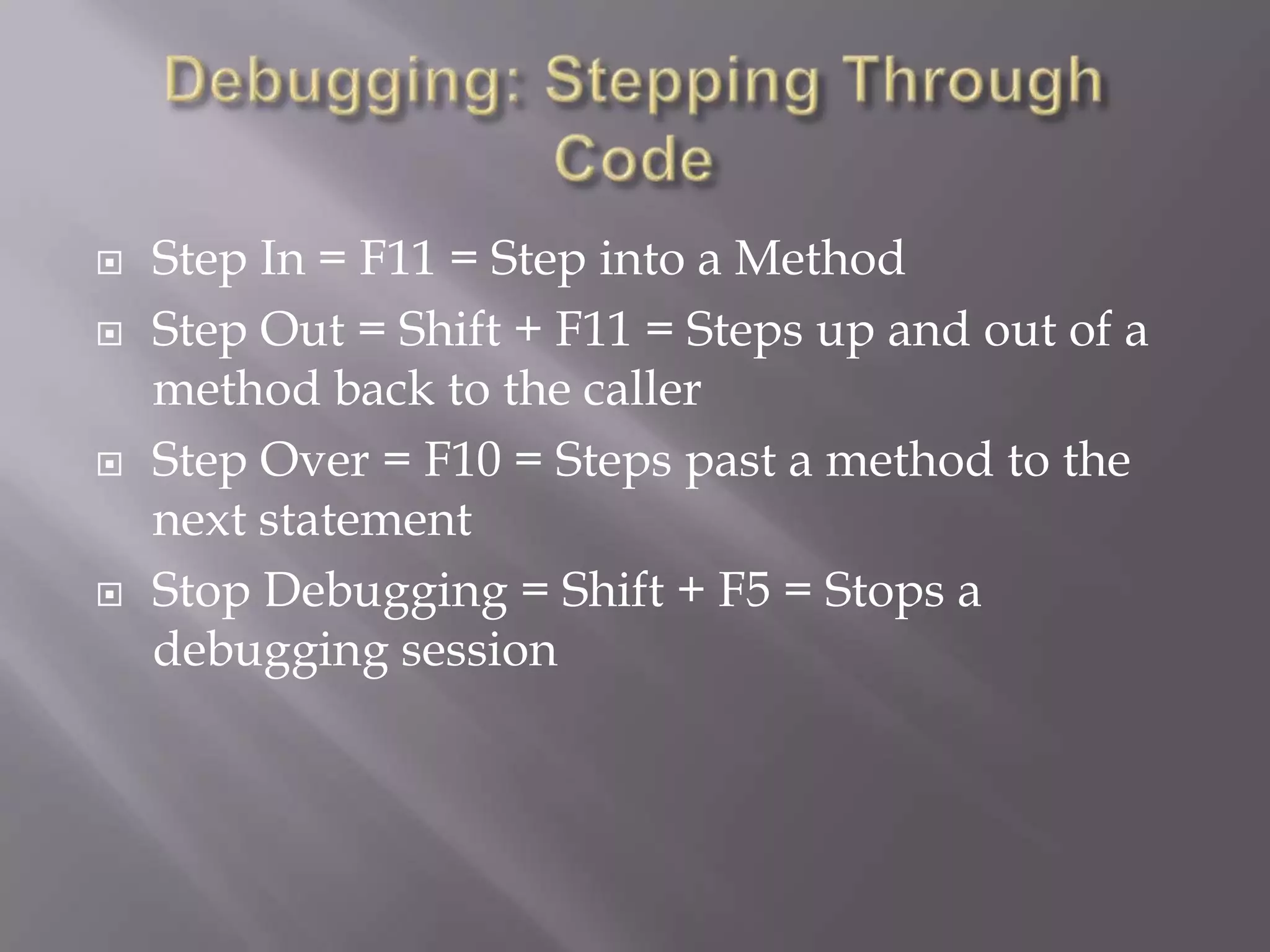 Debugging: Stepping Through Code

Step In = F11 = Step into a Method

Step Out = Shift + F11 = Steps up and out of a method back to the caller

Step Over = F10 = Steps past a method to the next statement

Stop Debugging = Shift + F5 = Stops a debugging session